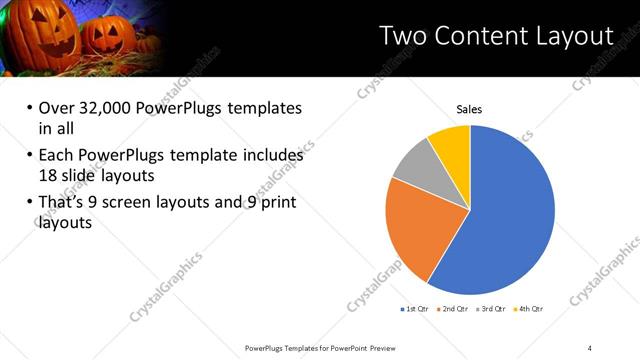 Two Content Layout

• Over 32,000 PowerPlugs templates in all
• Each PowerPlugs template includes 18 slide layouts
• That's 9 screen layouts and 9 print layouts

Sales

1st Qtr 2nd Qtr 3rd Qtr 4th Qtr

CrystalGraphics

PowerPlugs Templates for PowerPoint Preview

4